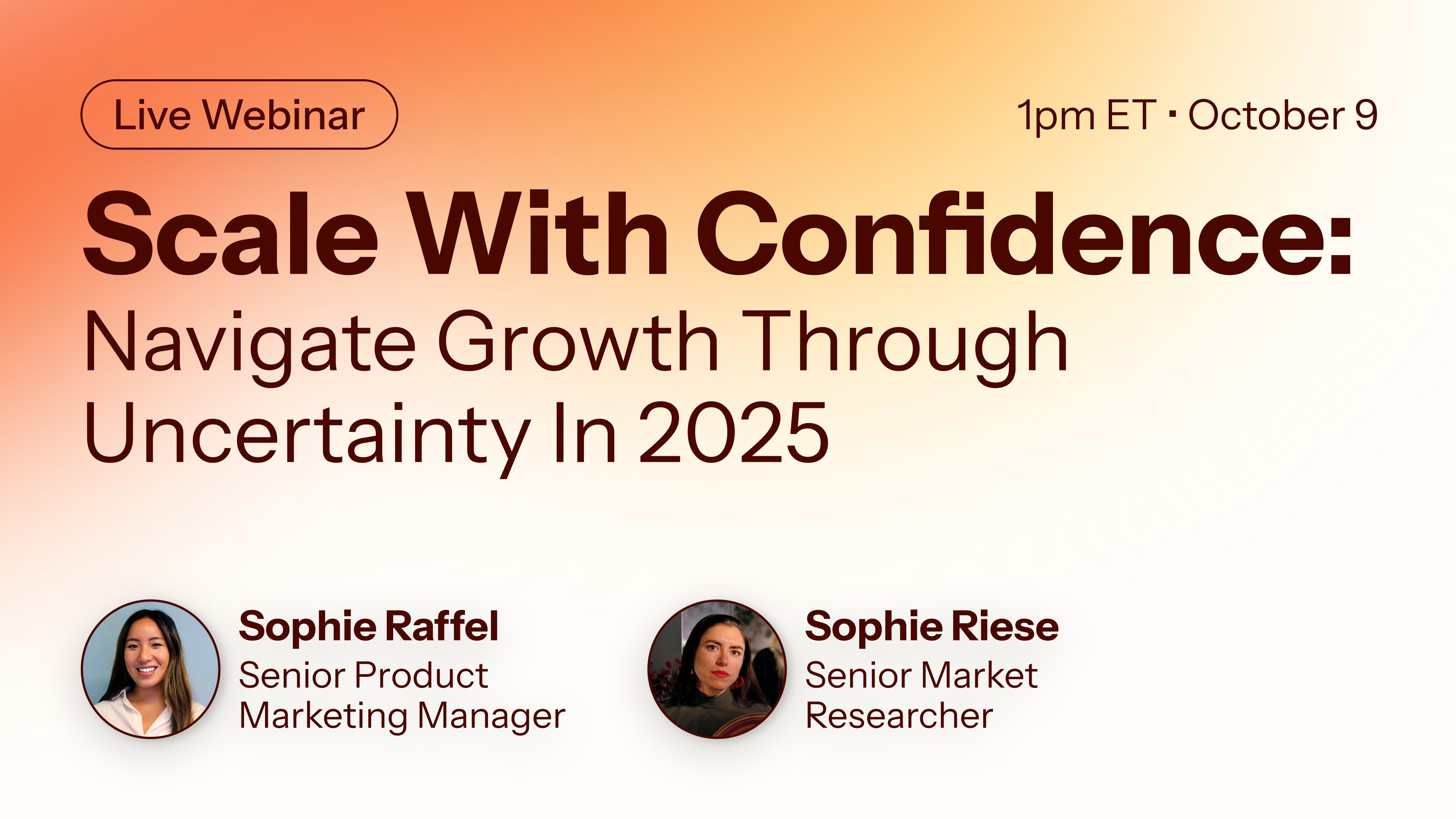 Live Webinar

1pm ET · October 9

Scale With Confidence:
Navigate Growth Through Uncertainty In 2025

Sophie Raffel
Senior Product Marketing Manager

Sophie Riese
Senior Market Researcher